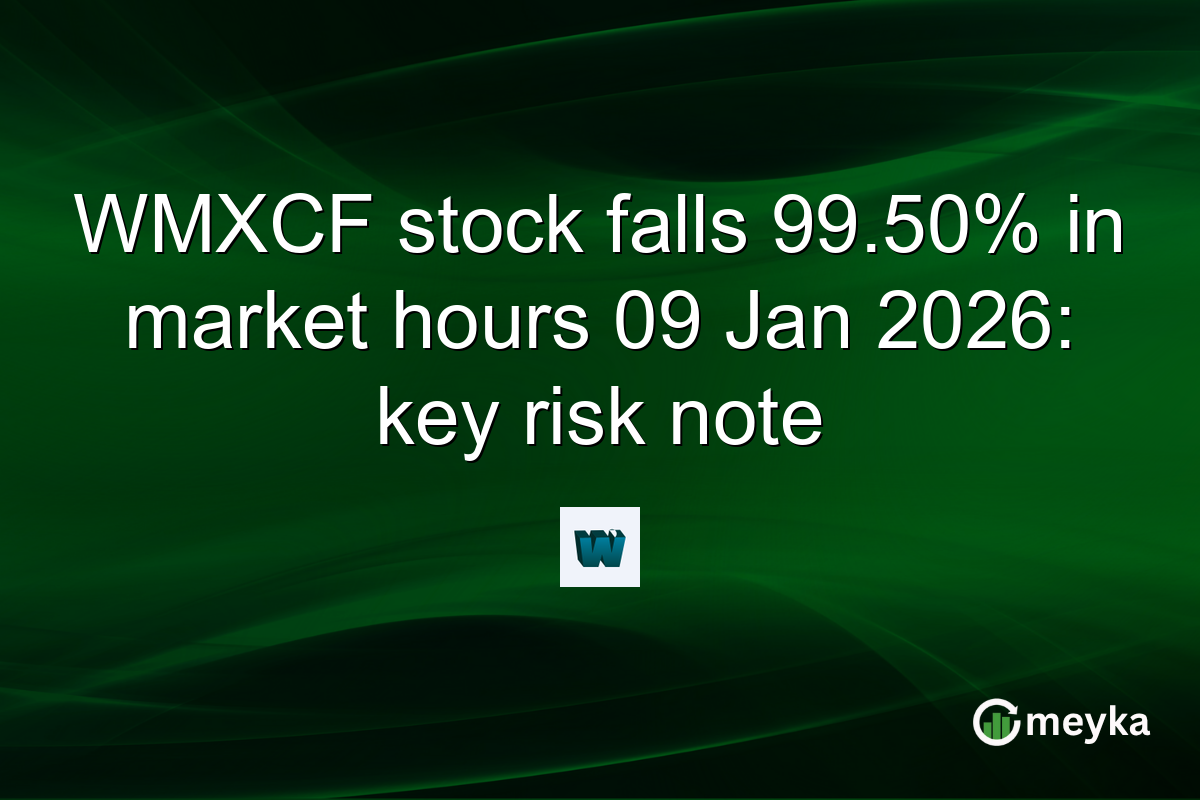 WMXCF stock falls 99.50% in market hours 09 Jan 2026: key risk note

W

meyka